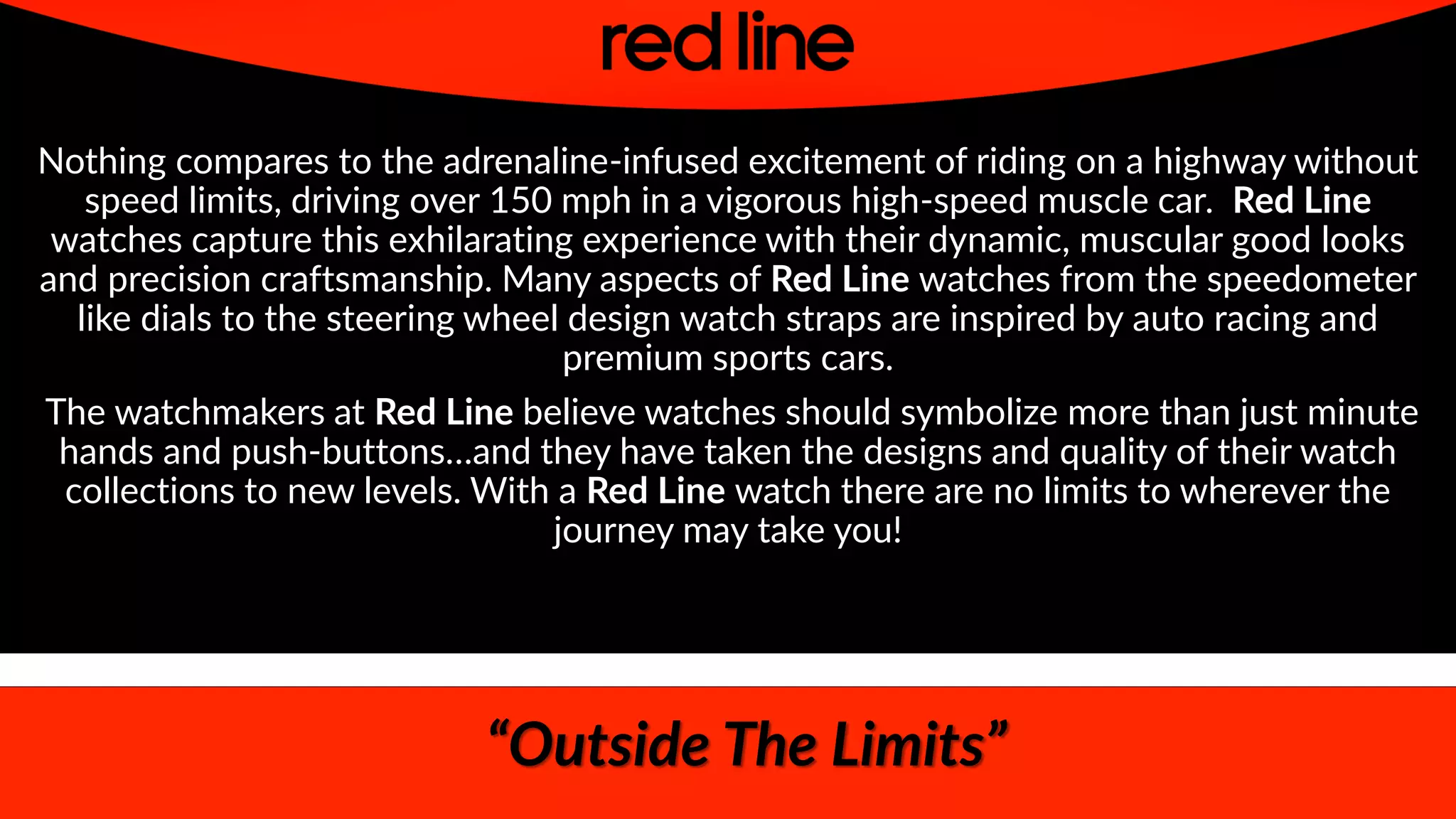 red line

Nothing compares to the adrenaline-infused excitement of riding on a highway without speed limits, driving over 150 mph in a vigorous high-speed muscle car. Red Line watches capture this exhilarating experience with their dynamic, muscular good looks and precision craftsmanship. Many aspects of Red Line watches from the speedometer like dials to the steering wheel design watch straps are inspired by auto racing and premium sports cars.

The watchmakers at Red Line believe watches should symbolize more than just minute hands and push-buttons…and they have taken the designs and quality of their watch collections to new levels. With a Red Line watch there are no limits to wherever the journey may take you!

“Outside The Limits”